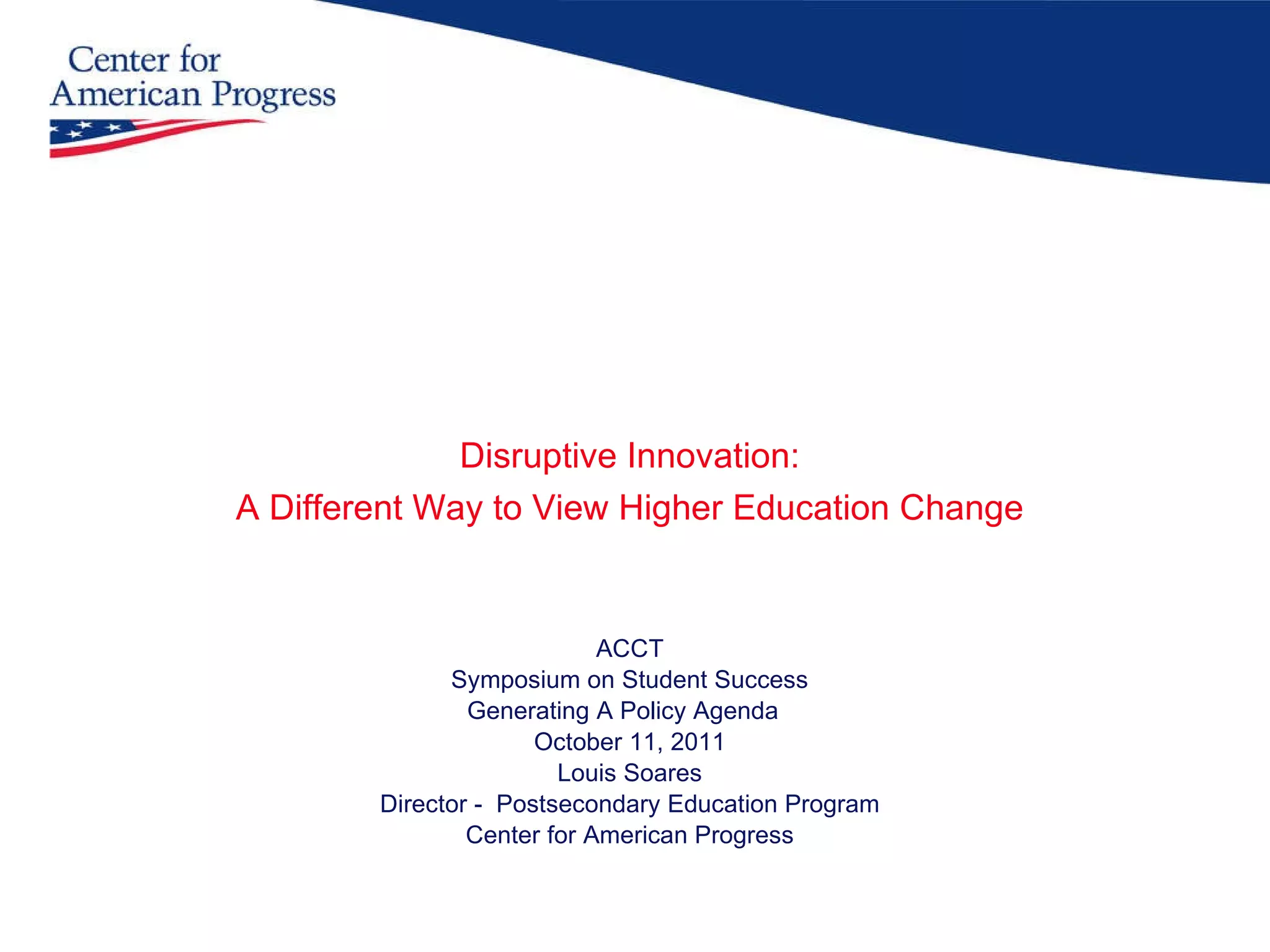 Center for
American Progress

Disruptive Innovation:
A Different Way to View Higher Education Change

ACCT
Symposium on Student Success
Generating A Policy Agenda
October 11, 2011
Louis Soares
Director - Postsecondary Education Program
Center for American Progress